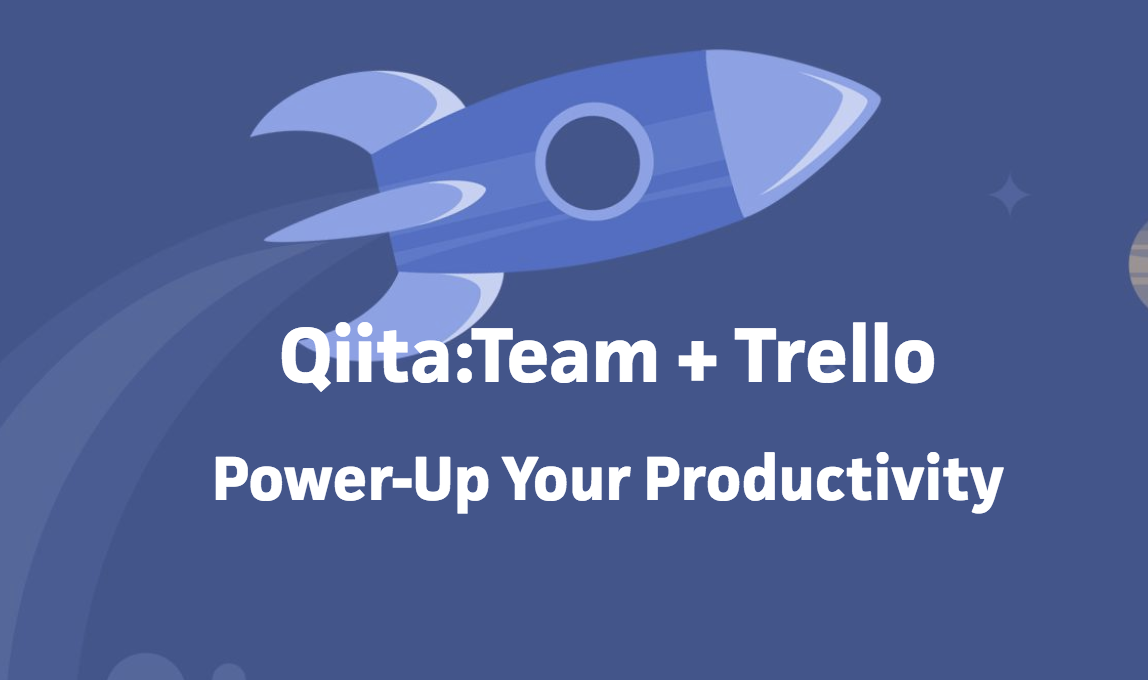 Qiita:Team + Trello

Power-Up Your Productivity